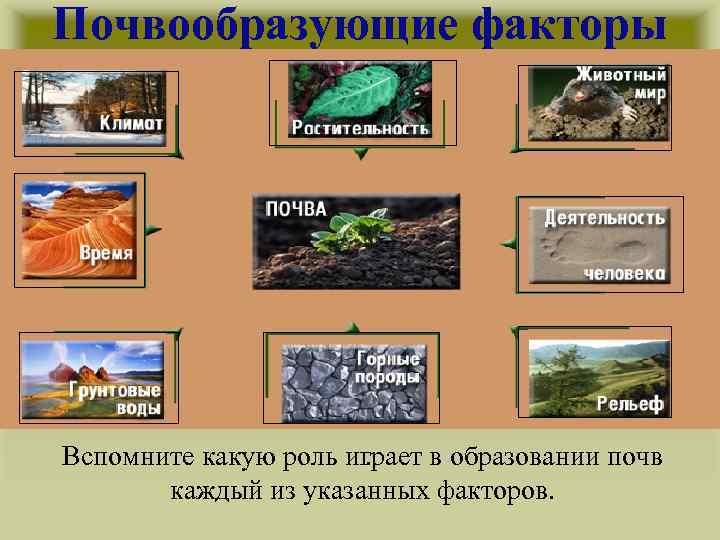 Почвообразующие факторы

Климат

Растительность

Животный мир

Время

ПОЧВА

Деятельность человека

Грунтовые воды

Горные породы

Рельеф

Вспомните какую роль играет в образовании почв каждый из указанных факторов.